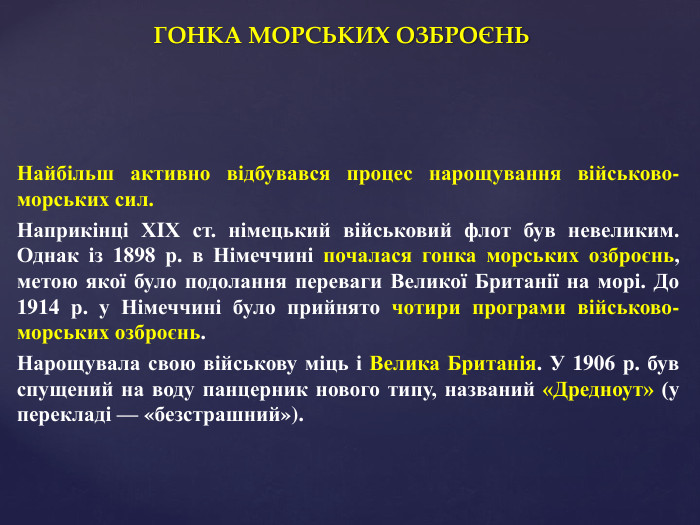 ГОНКА МОРСЬКИХ ОЗБРОЄНЬ

Найбільш активно відбувався процес нарощування військово-морських сил.

Наприкінці XIX ст. німецький військовий флот був невеликим. Однак із 1898 р. в Німеччині почалася гонка морських озброєнь, метою якої було подолання переваги Великої Британії на морі. До 1914 р. у Німеччині було прийнято чотири програми військово-морських озброєнь.

Нарощувала свою військову міць і Велика Британія. У 1906 р. був спущений на воду панцерник нового типу, названий «Дредноут» (у перекладі — «безстрашний»).